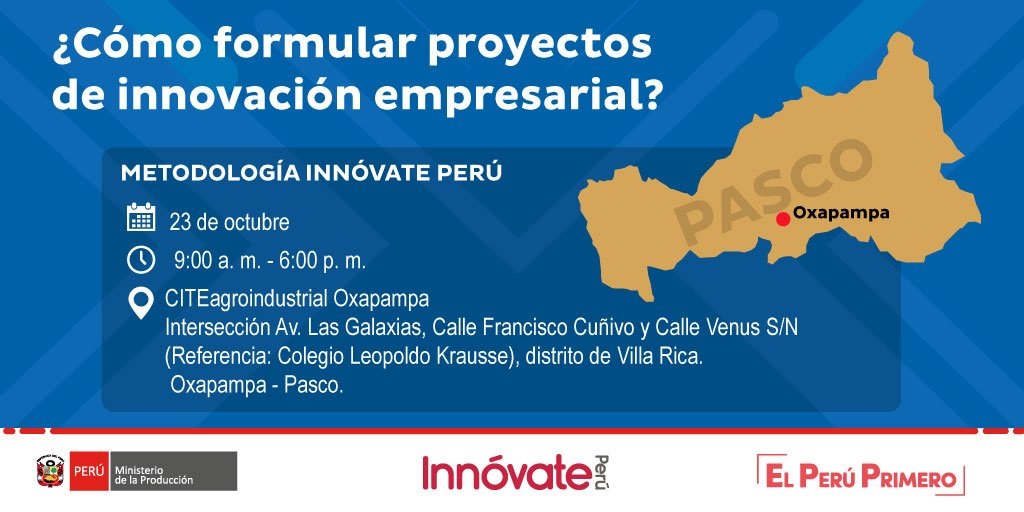 ¿Cómo formular proyectos de innovación empresarial?

METODOLOGÍA INNÓVATE PERÚ

23 de octubre

9:00 a. m. - 6:00 p. m.

CITEagroindustrial Oxapampa
Intersección Av. Las Galaxias, Calle Francisco Cuñivo y Calle Venus S/N (Referencia: Colegio Leopoldo Krausse), distrito de Villa Rica.
Oxapampa - Pasco.

PASCO

Oxapampa

PERÚ Ministerio de la Producción

Innóvate Perú

EL PERÚ PRIMERO